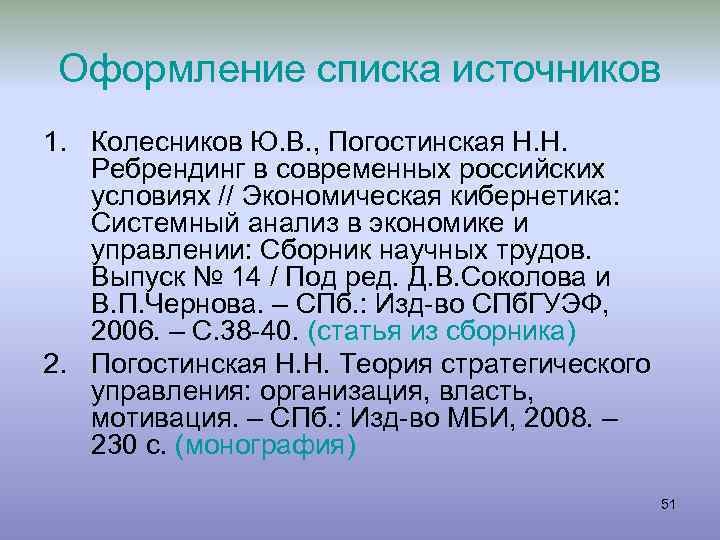 Оформление списка источников

1. Колесников Ю.В., Погостинская Н.Н. Ребрендинг в современных российских условиях // Экономическая кибернетика: Системный анализ в экономике и управлении: Сборник научных трудов. Выпуск № 14 / Под ред. Д.В.Соколова и В.П.Чернова. – СПб.: Изд-во СПбГУЭФ, 2006. – С.38-40. (статья из сборника)
2. Погостинская Н.Н. Теория стратегического управления: организация, власть, мотивация. – СПб.: Изд-во МБИ, 2008. – 230 с. (монография)

51